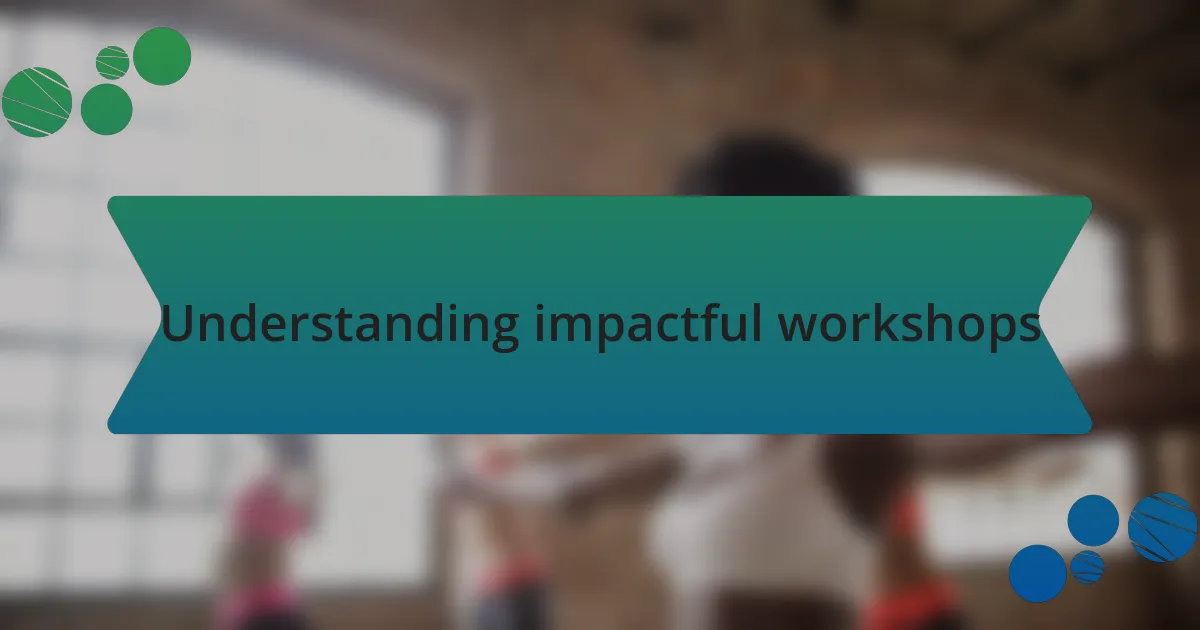 Understanding impactful workshops